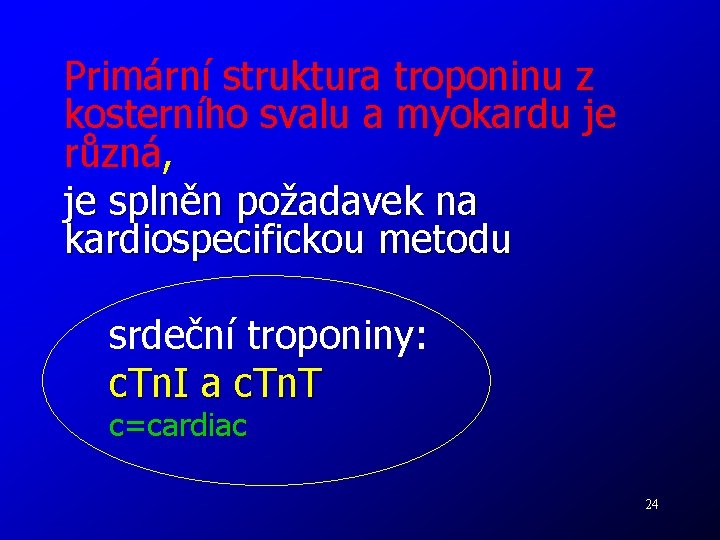 Primární struktura troponinu z kosterního svalu a myokardu je různá,

je splněn požadavek na kardiospecifickou metodu

srdeční troponiny:
cTnI a cTnT
c=cardiac

24